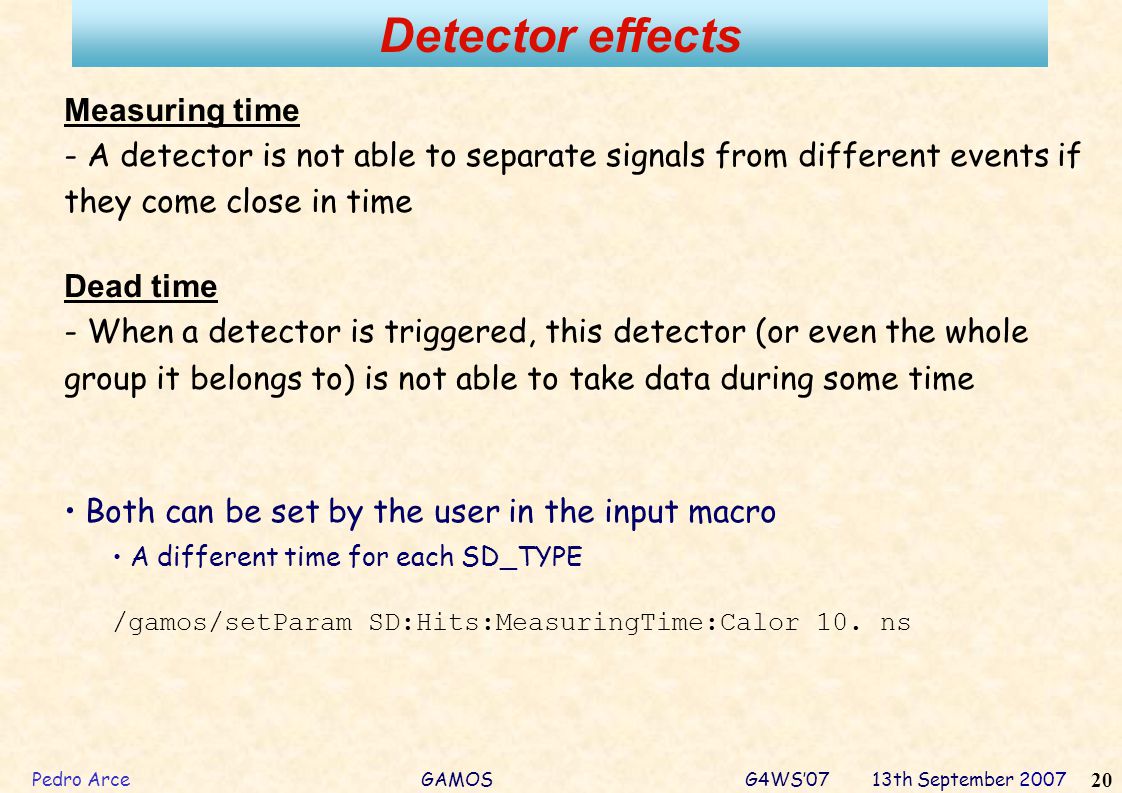 Detector effects

Measuring time

- A detector is not able to separate signals from different events if they come close in time

Dead time

- When a detector is triggered, this detector (or even the whole group it belongs to) is not able to take data during some time

• Both can be set by the user in the input macro

• A different time for each SD_TYPE

/gamos/setParam SD:Hits:MeasuringTime:Calor 10. ns

Pedro Arce GAMOS G4WS'07 13th September 2007 20